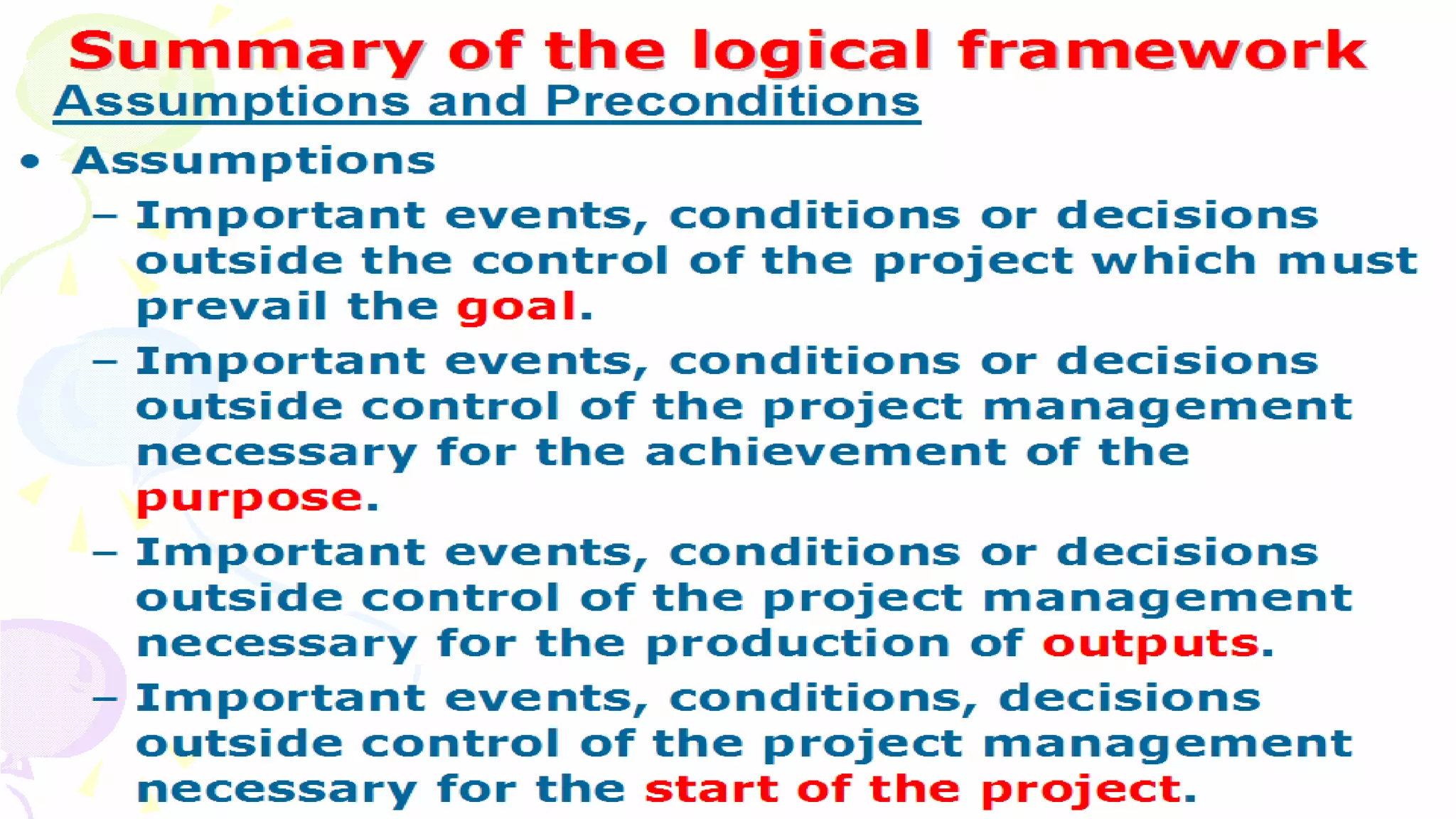 Summary of the logical framework
Assumptions and Preconditions

• Assumptions
– Important events, conditions or decisions outside the control of the project which must prevail the goal.
– Important events, conditions or decisions outside control of the project management necessary for the achievement of the purpose.
– Important events, conditions or decisions outside control of the project management necessary for the production of outputs.
– Important events, conditions, decisions outside control of the project management necessary for the start of the project.